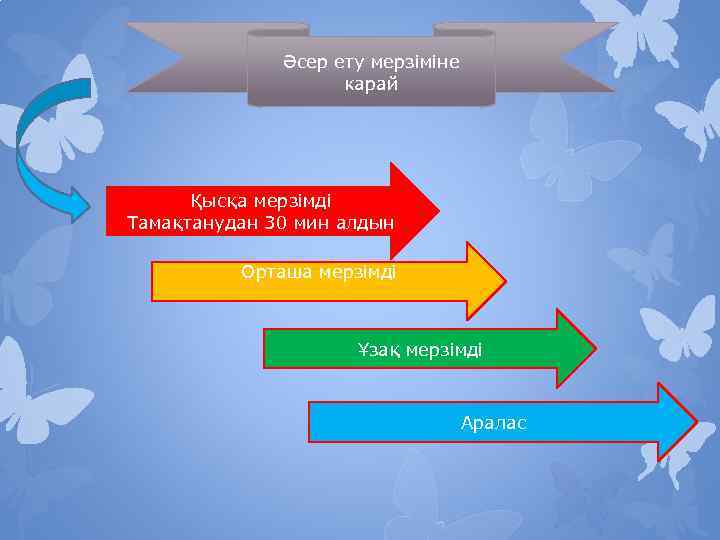 Әсер ету мерзіміне карай

Қысқа мерзімді
Тамақтанудан 30 мин алдын

Орташа мерзімді

Ұзақ мерзімді

Аралас